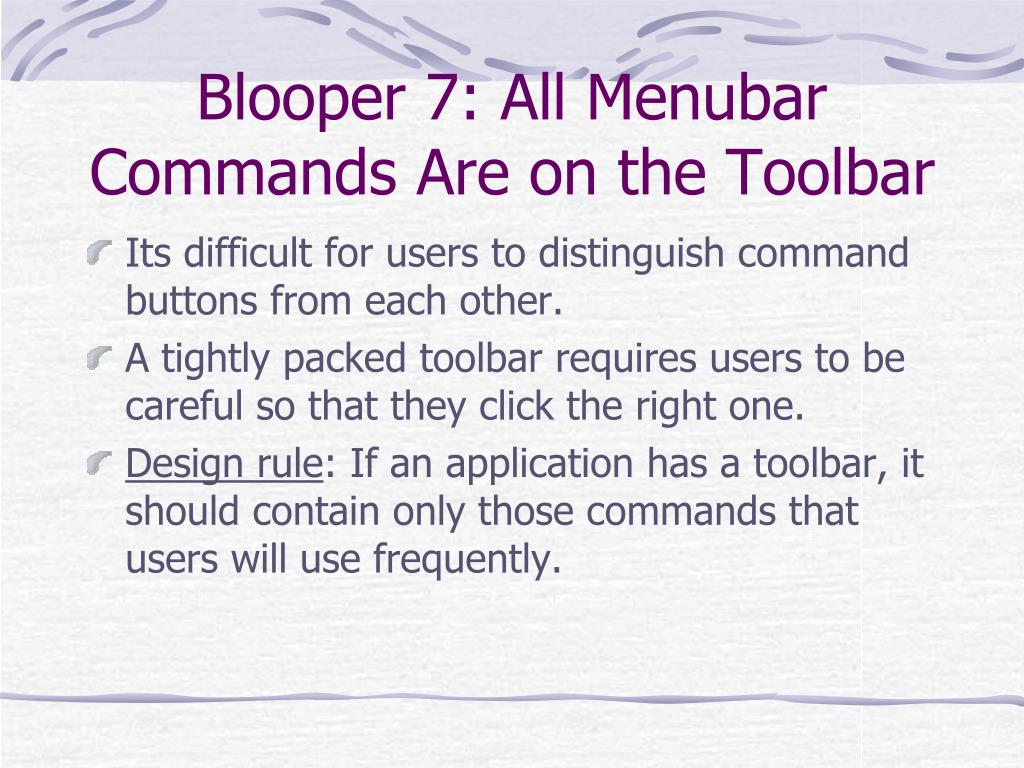 Blooper 7: All Menubar Commands Are on the Toolbar

Its difficult for users to distinguish command buttons from each other.

A tightly packed toolbar requires users to be careful so that they click the right one.

Design rule: If an application has a toolbar, it should contain only those commands that users will use frequently.